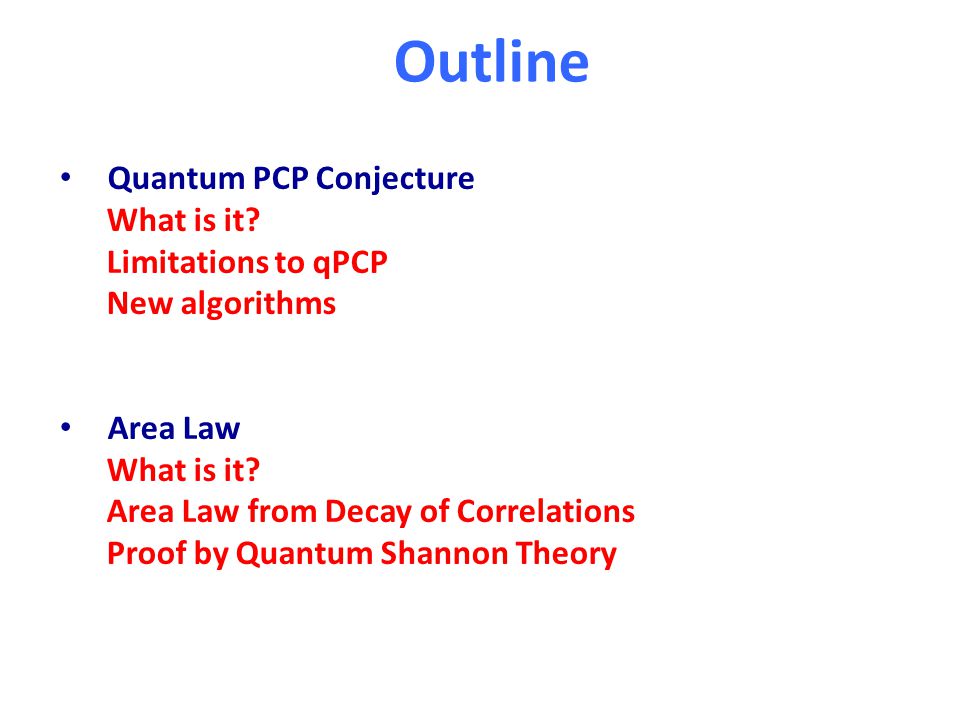 Outline

• Quantum PCP Conjecture
What is it?
Limitations to qPCP
New algorithms

• Area Law
What is it?
Area Law from Decay of Correlations
Proof by Quantum Shannon Theory